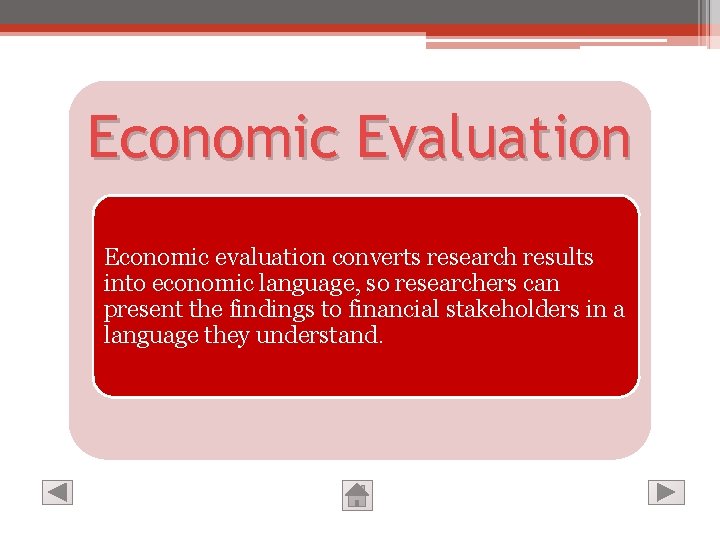 Economic Evaluation

Economic evaluation converts research results into economic language, so researchers can present the findings to financial stakeholders in a language they understand.